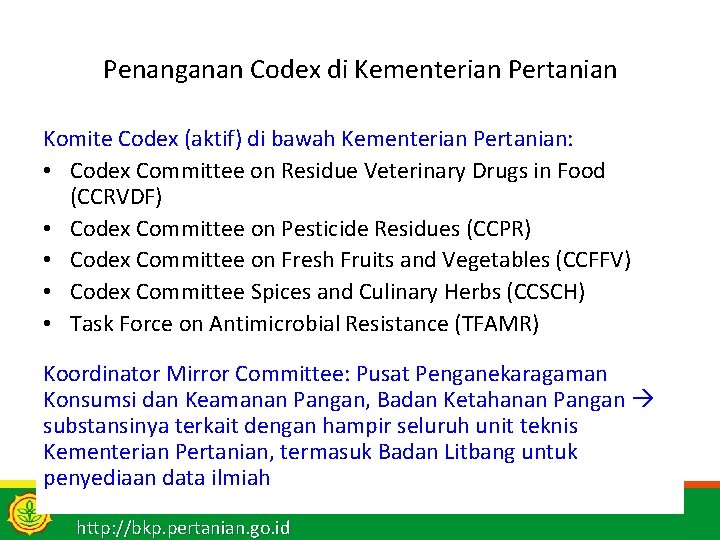 Penanganan Codex di Kementerian Pertanian

Komite Codex (aktif) di bawah Kementerian Pertanian:
• Codex Committee on Residue Veterinary Drugs in Food (CCRVDF)
• Codex Committee on Pesticide Residues (CCPR)
• Codex Committee on Fresh Fruits and Vegetables (CCFFV)
• Codex Committee Spices and Culinary Herbs (CCSCH)
• Task Force on Antimicrobial Resistance (TFAMR)

Koordinator Mirror Committee: Pusat Penganekaragaman Konsumsi dan Keamanan Pangan, Badan Ketahanan Pangan → substansinya terkait dengan hampir seluruh unit teknis Kementerian Pertanian, termasuk Badan Litbang untuk penyediaan data ilmiah

http://bkp.pertanian.go.id